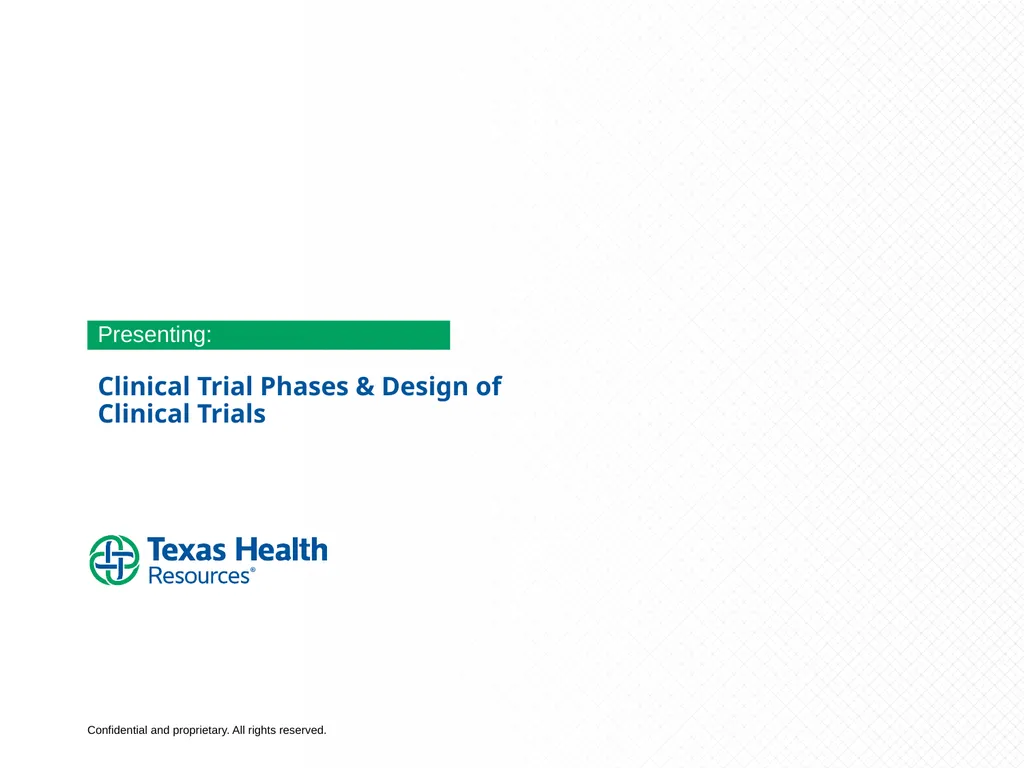 Presenting:

Clinical Trial Phases & Design of Clinical Trials

Texas Health Resources®

Confidential and proprietary. All rights reserved.